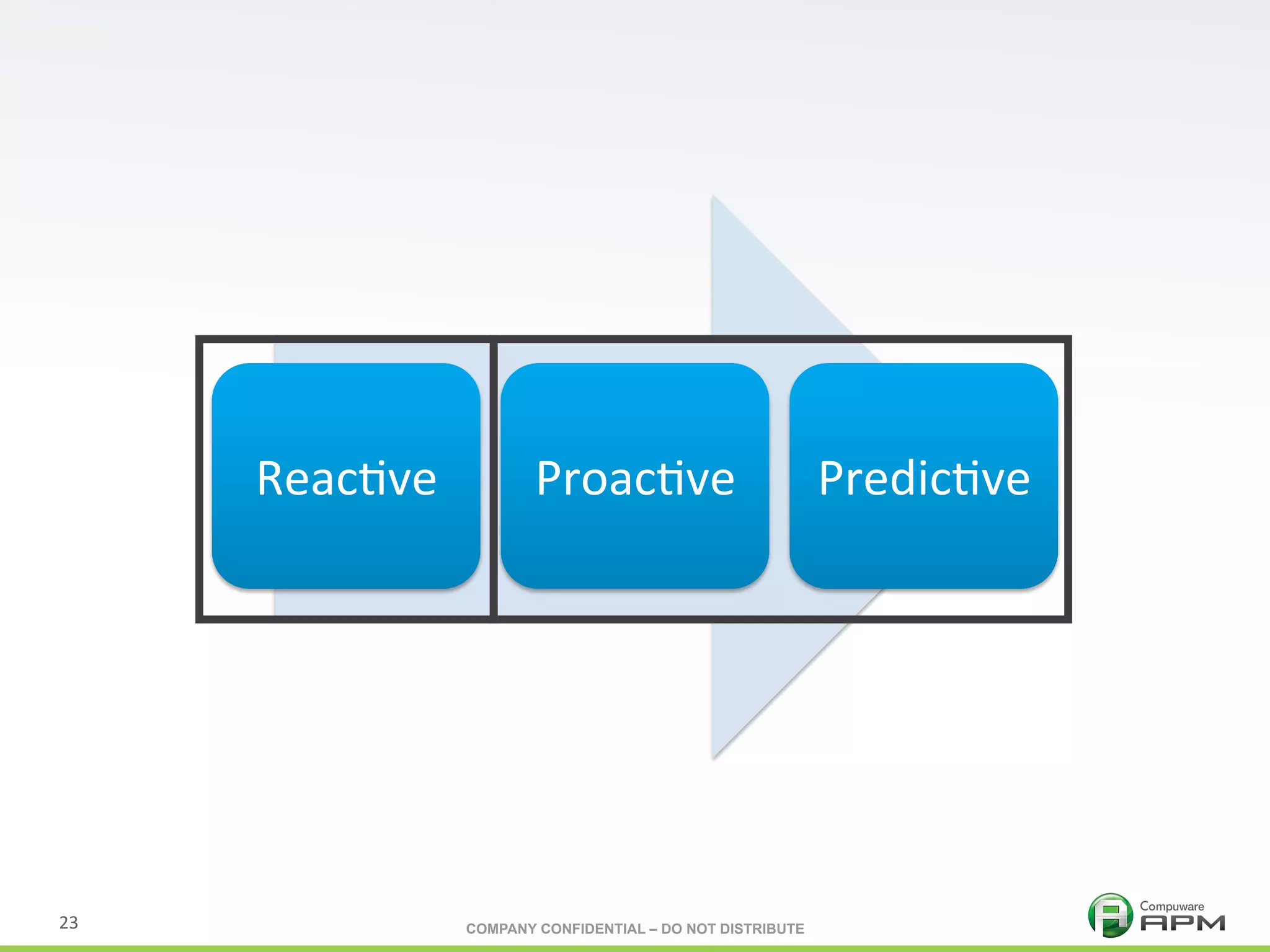 Reactive

Proactive

Predictive

23

COMPANY CONFIDENTIAL – DO NOT DISTRIBUTE

Compuware APM